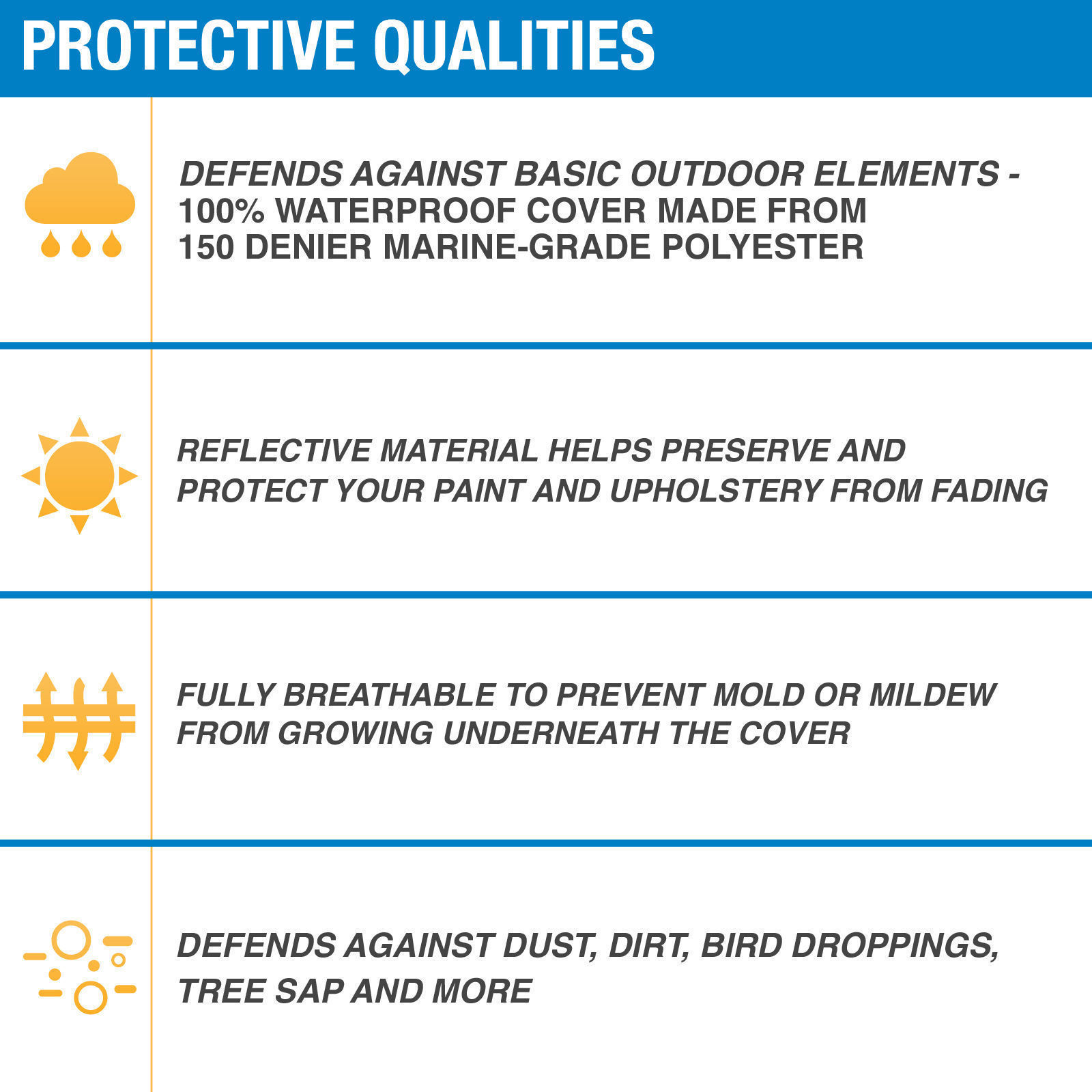 PROTECTIVE QUALITIES

DEFENDS AGAINST BASIC OUTDOOR ELEMENTS - 100% WATERPROOF COVER MADE FROM 150 DENIER MARINE-GRADE POLYESTER

REFLECTIVE MATERIAL HELPS PRESERVE AND PROTECT YOUR PAINT AND UPHOLSTERY FROM FADING

FULLY BREATHABLE TO PREVENT MOLD OR MILDEW FROM GROWING UNDERNEATH THE COVER

DEFENDS AGAINST DUST, DIRT, BIRD DROPPINGS, TREE SAP AND MORE